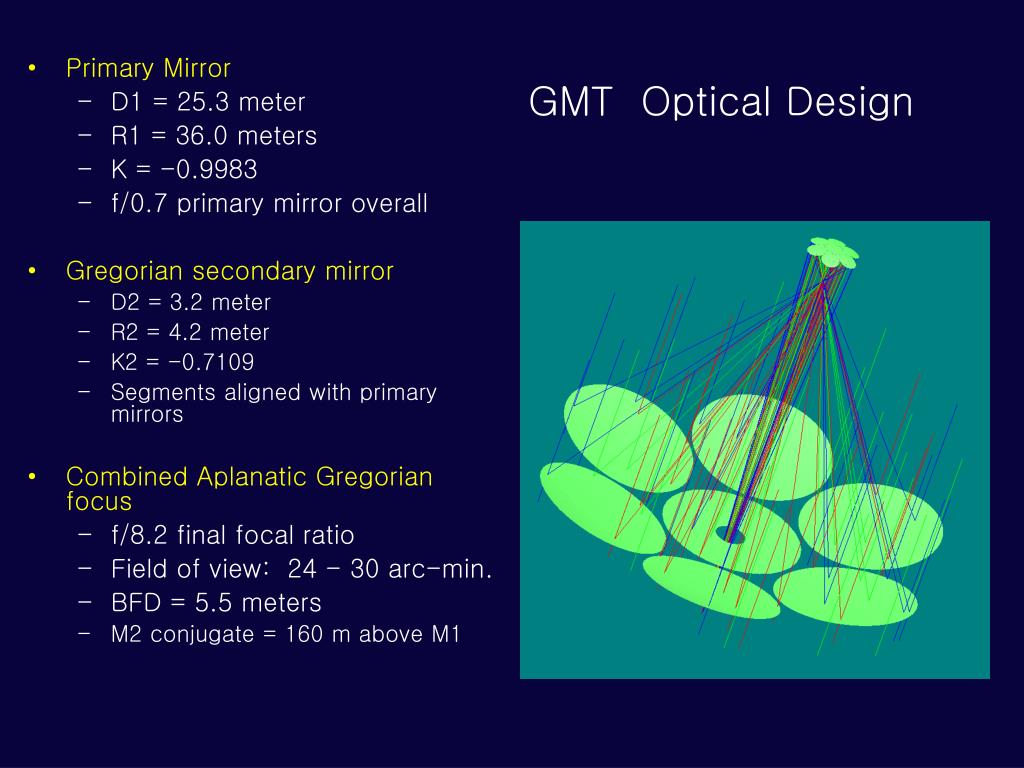 GMT Optical Design

• Primary Mirror
– D1 = 25.3 meter
– R1 = 36.0 meters
– K = -0.9983
– f/0.7 primary mirror overall

• Gregorian secondary mirror
– D2 = 3.2 meter
– R2 = 4.2 meter
– K2 = -0.7109
– Segments aligned with primary mirrors

• Combined Aplanatic Gregorian focus
– f/8.2 final focal ratio
– Field of view: 24 - 30 arc-min.
– BFD = 5.5 meters
– M2 conjugate = 160 m above M1